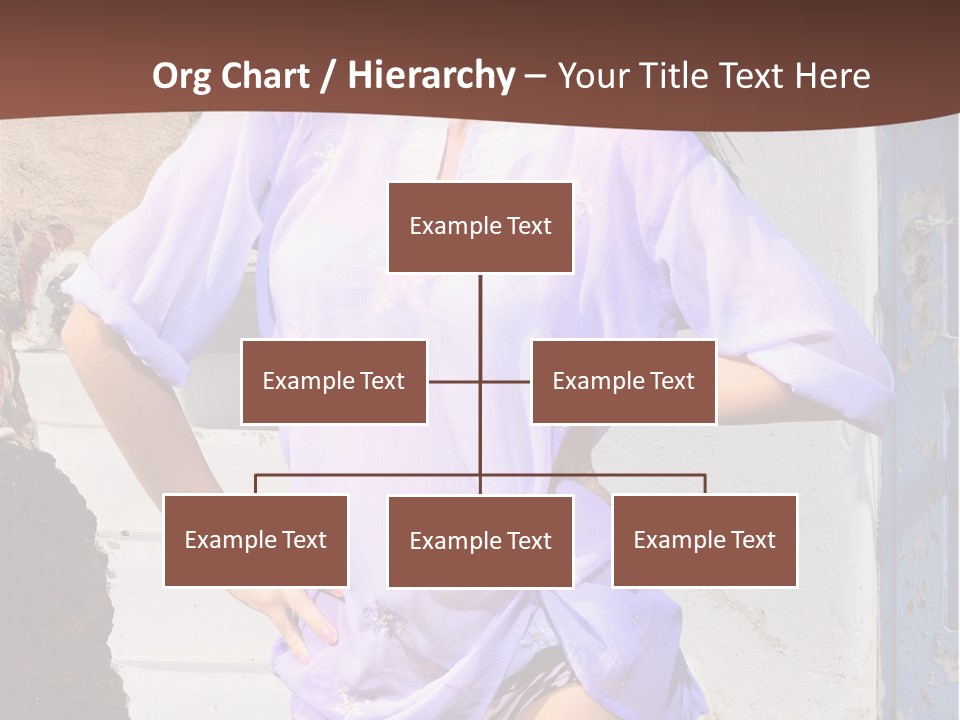 Org Chart / Hierarchy – Your Title Text Here

Example Text

Example Text

Example Text

Example Text

Example Text

Example Text